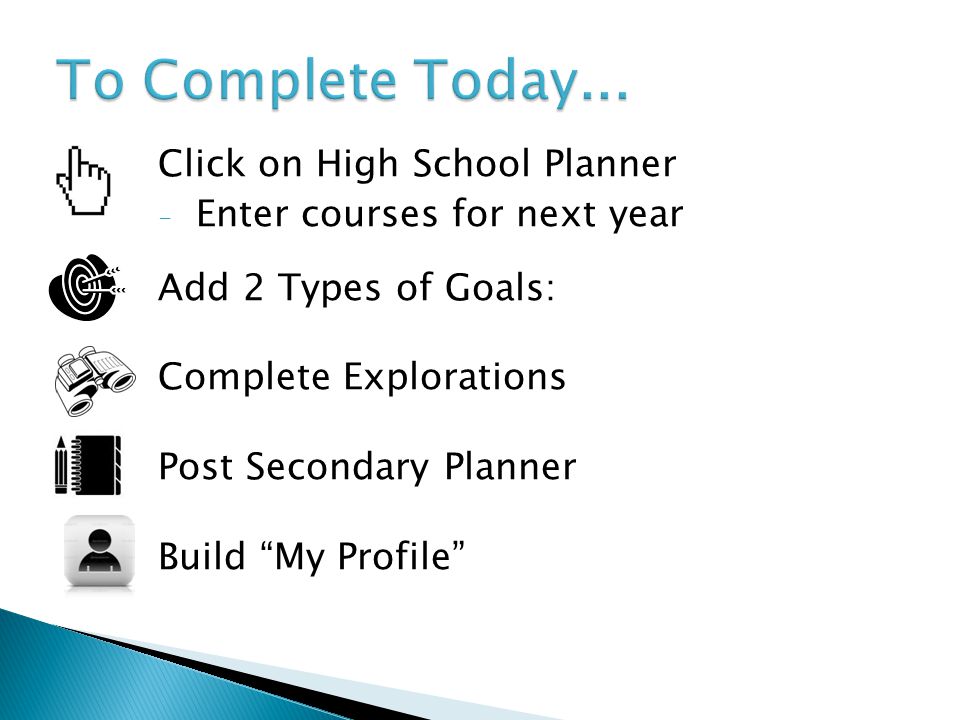 To Complete Today...

Click on High School Planner
- Enter courses for next year

Add 2 Types of Goals:

Complete Explorations

Post Secondary Planner

Build “My Profile”